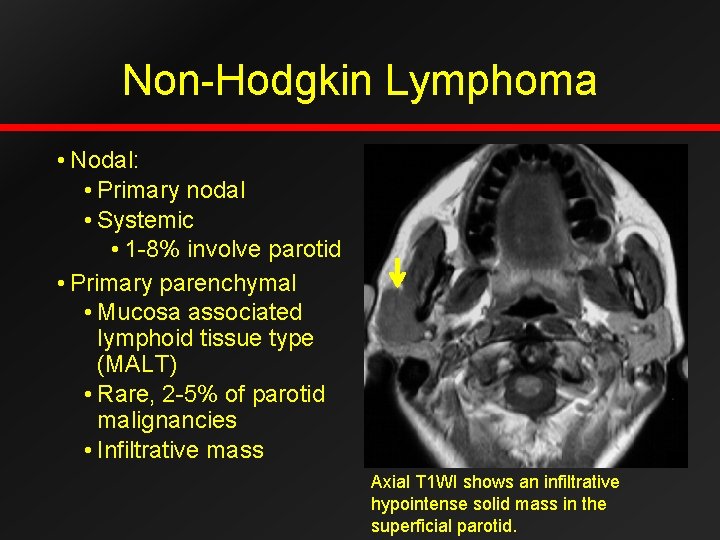 Non-Hodgkin Lymphoma

• Nodal:
  • Primary nodal
  • Systemic
    • 1-8% involve parotid
• Primary parenchymal
  • Mucosa associated lymphoid tissue type (MALT)
  • Rare, 2-5% of parotid malignancies
  • Infiltrative mass

Axial T1WI shows an infiltrative hypointense solid mass in the superficial parotid.